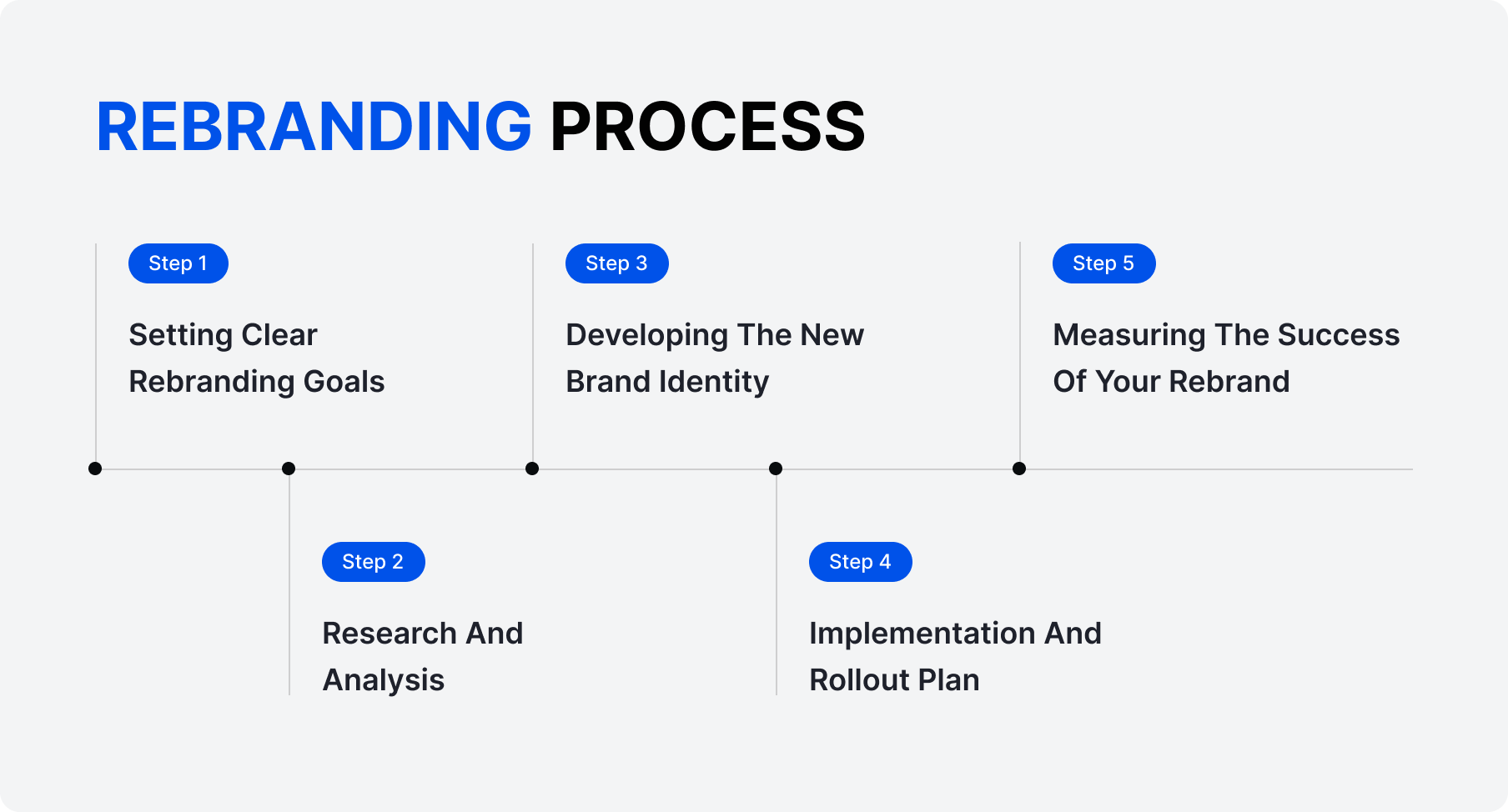 REBRANDING PROCESS

Step 1

Setting Clear Rebranding Goals

Step 2

Research And Analysis

Step 3

Developing The New Brand Identity

Step 4

Implementation And Rollout Plan

Step 5

Measuring The Success Of Your Rebrand